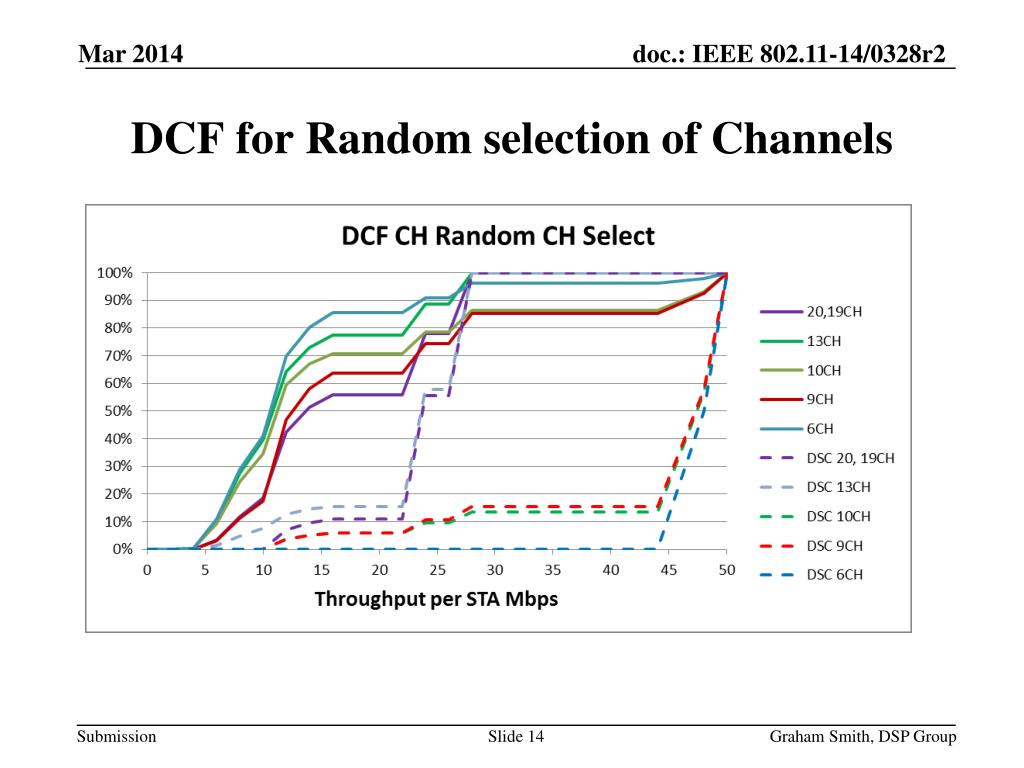 Mar 2014

doc.: IEEE 802.11-14/0328r2

DCF for Random selection of Channels

DCF CH Random CH Select

100%
90%
80%
70%
60%
50%
40%
30%
20%
10%
0%

0 5 10 15 20 25 30 35 40 45 50

Throughput per STA Mbps

20,19CH
13CH
10CH
9CH
6CH
DSC 20, 19CH
DSC 13CH
DSC 10CH
DSC 9CH
DSC 6CH

Submission

Slide 14

Graham Smith, DSP Group